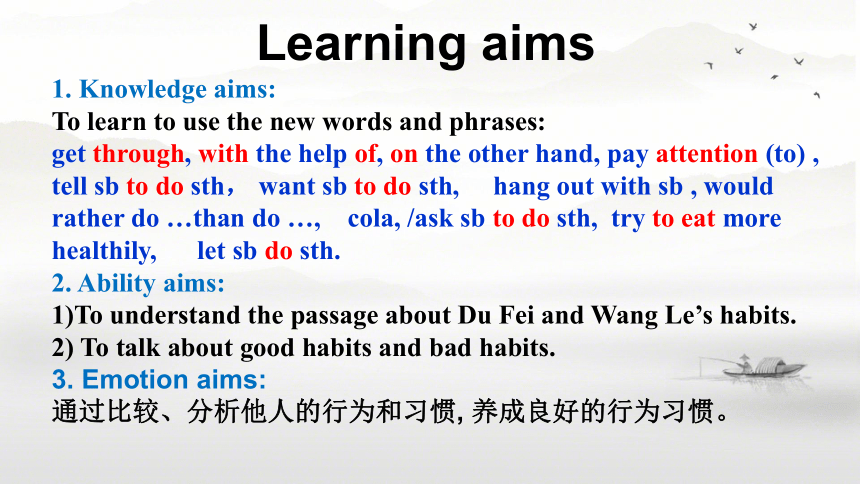 Learning aims

1. Knowledge aims:
To learn to use the new words and phrases:
get through, with the help of, on the other hand, pay attention (to) , tell sb to do sth， want sb to do sth, hang out with sb , would rather do …than do …, cola, /ask sb to do sth, try to eat more healthily, let sb do sth.

2. Ability aims:
1)To understand the passage about Du Fei and Wang Le’s habits.
2) To talk about good habits and bad habits.

3. Emotion aims:
通过比较、分析他人的行为和习惯, 养成良好的行为习惯。